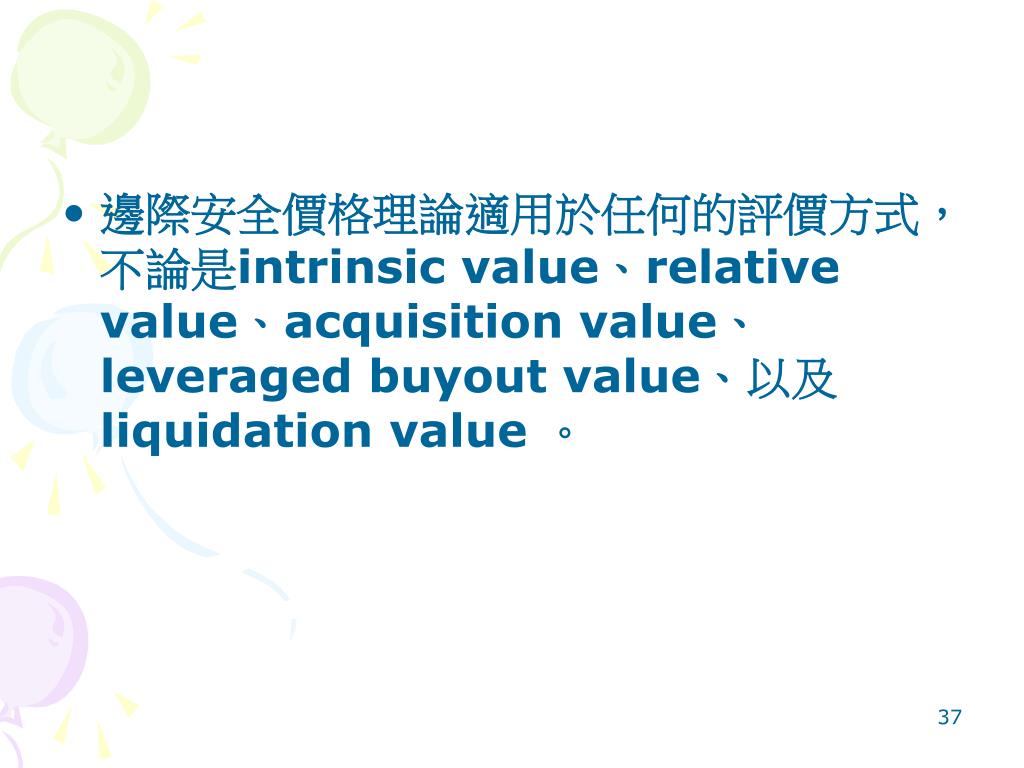 • 邊際安全價格理論適用於任何的評價方式，不論是intrinsic value、relative value、acquisition value、leveraged buyout value、以及liquidation value 。

37